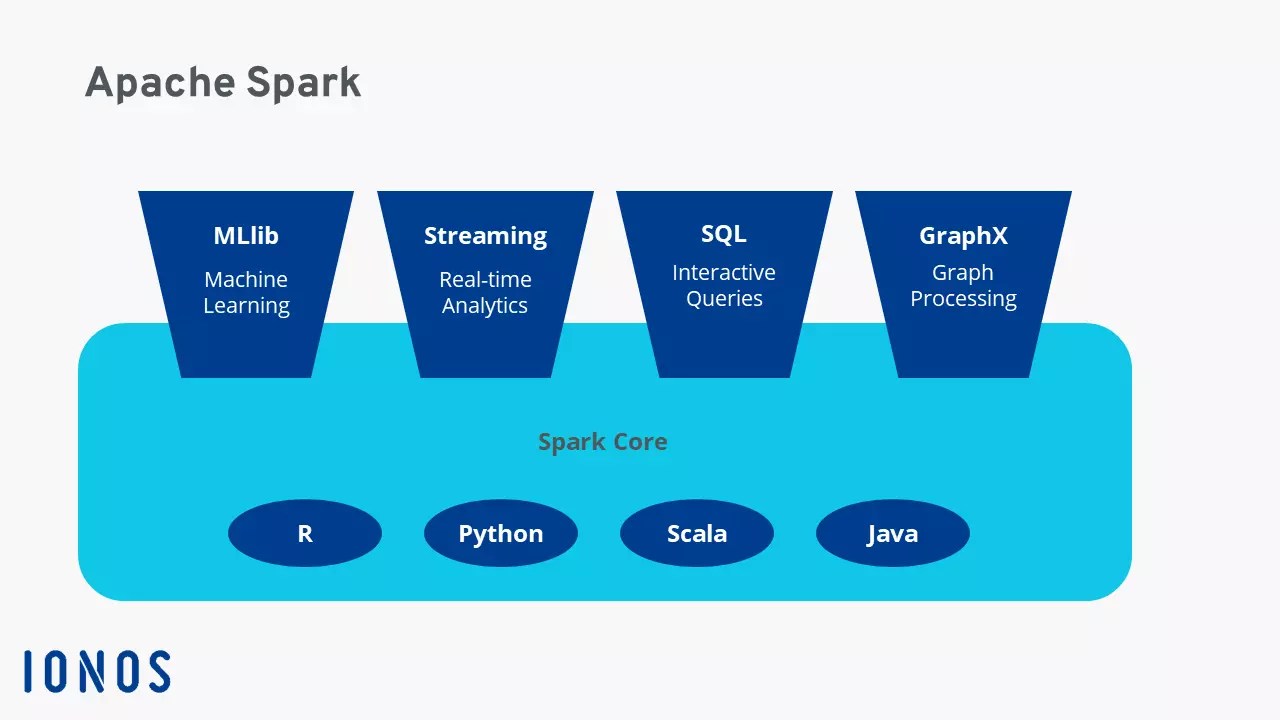 Apache Spark

MLlib
Machine Learning

Streaming
Real-time Analytics

SQL
Interactive Queries

GraphX
Graph Processing

Spark Core

R

Python

Scala

Java

IONOS